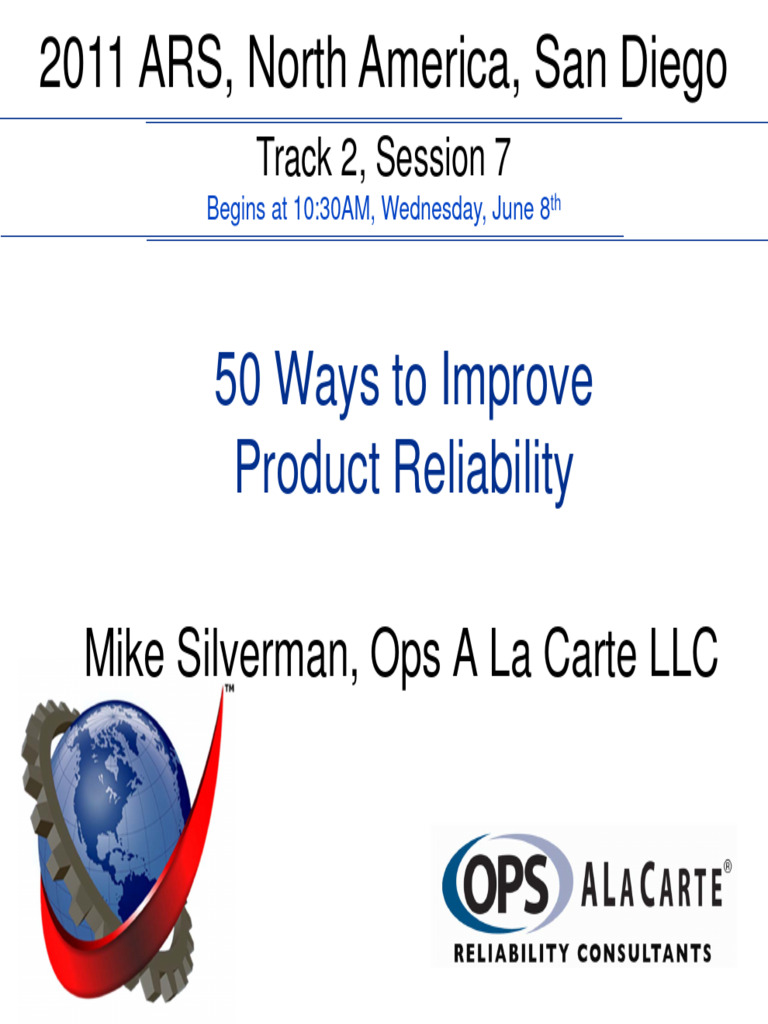 2011 ARS, North America, San Diego

Track 2, Session 7

Begins at 10:30AM, Wednesday, June 8$^{th}$

50 Ways to Improve Product Reliability

Mike Silverman, Ops A La Carte LLC

™

OPS A LA CARTE®

RELIABILITY CONSULTANTS